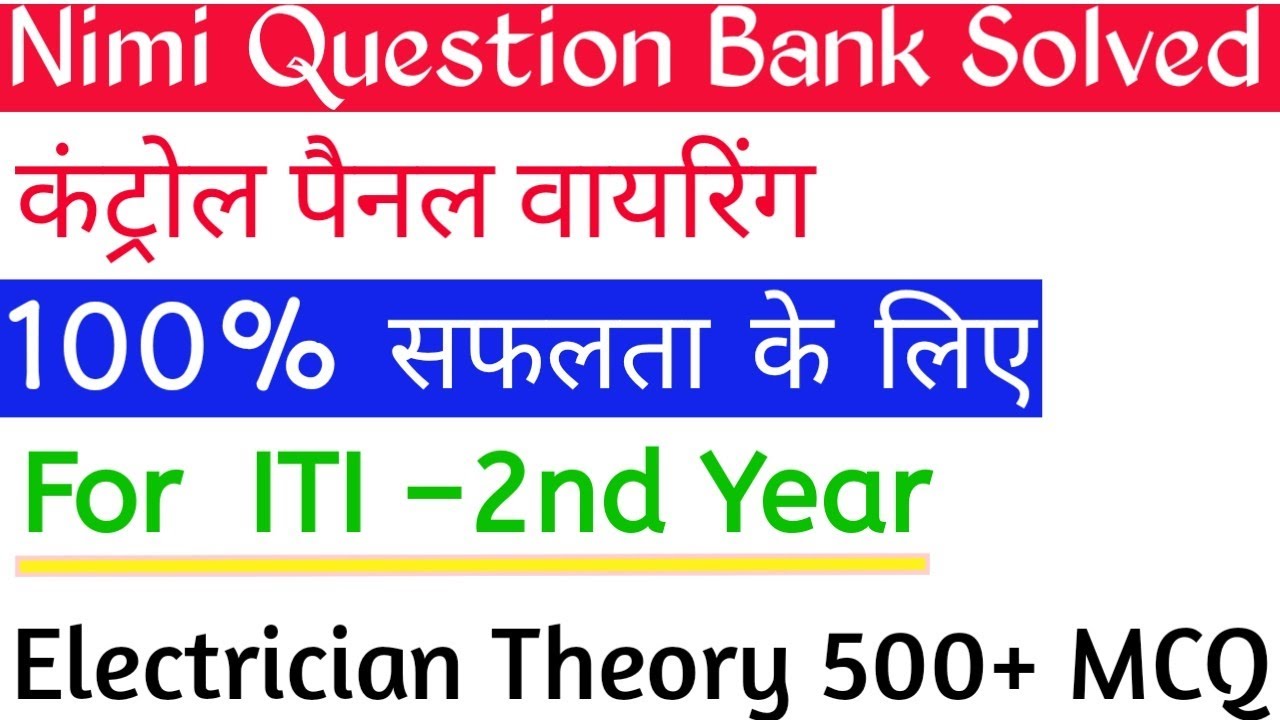 Nimi Question Bank Solved

कंट्रोल पैनल वायरिंग

100% सफलता के लिए

For ITI –2nd Year

Electrician Theory 500+ MCQ